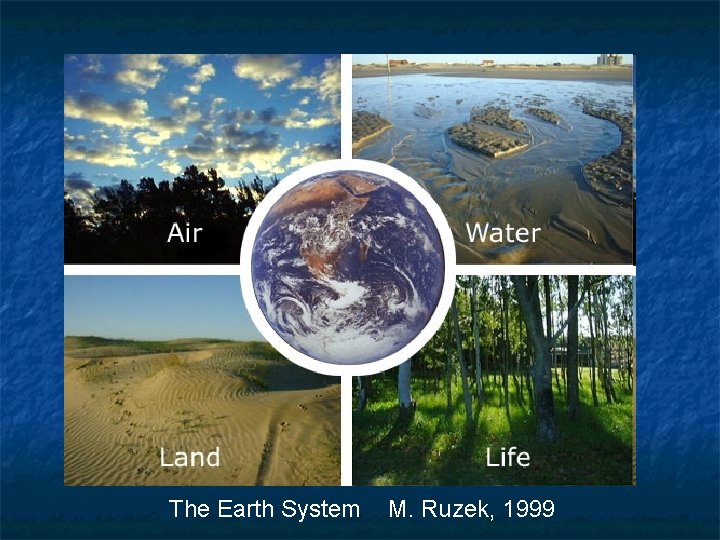 Air

Water

Land

Life

The Earth System M. Ruzek, 1999